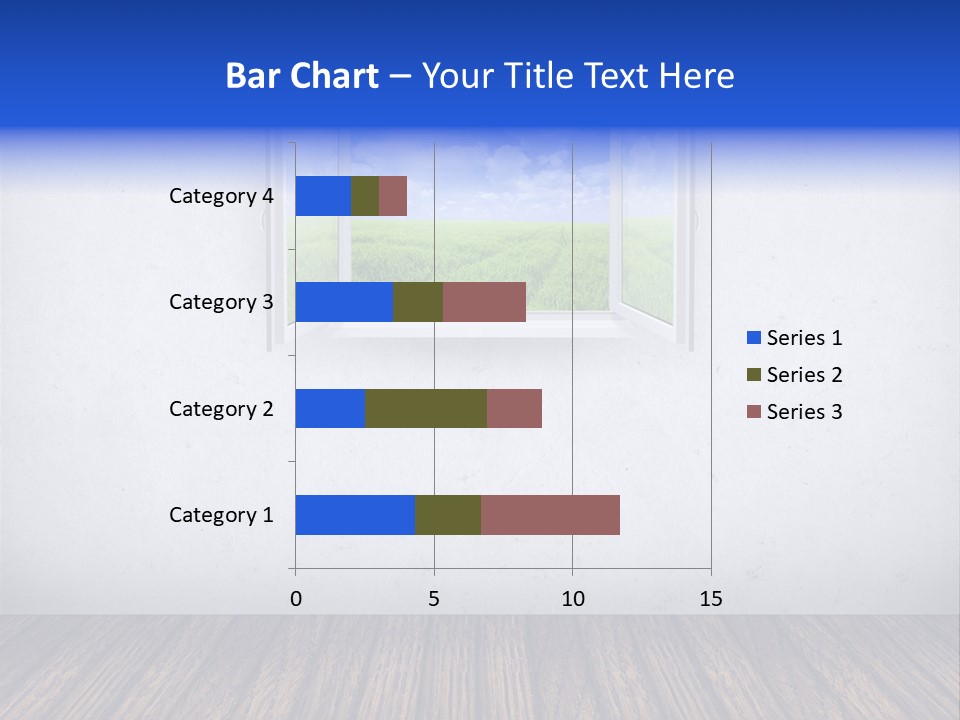 Bar Chart – Your Title Text Here

Category 4
Category 3
Category 2
Category 1

0
5
10
15

Series 1
Series 2
Series 3